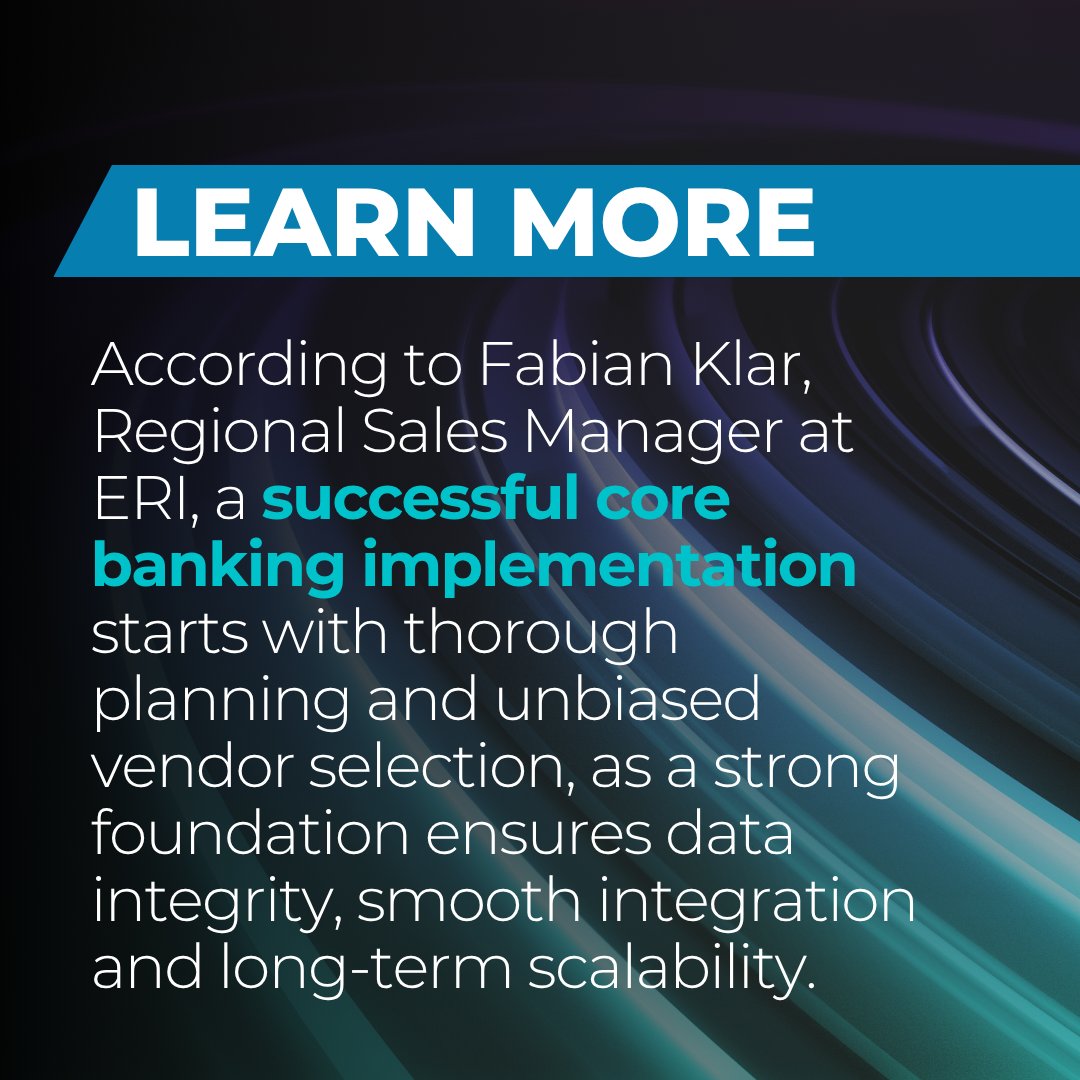 LEARN MORE

According to Fabian Klar, Regional Sales Manager at ERI, a successful core banking implementation starts with thorough planning and unbiased vendor selection, as a strong foundation ensures data integrity, smooth integration and long-term scalability.